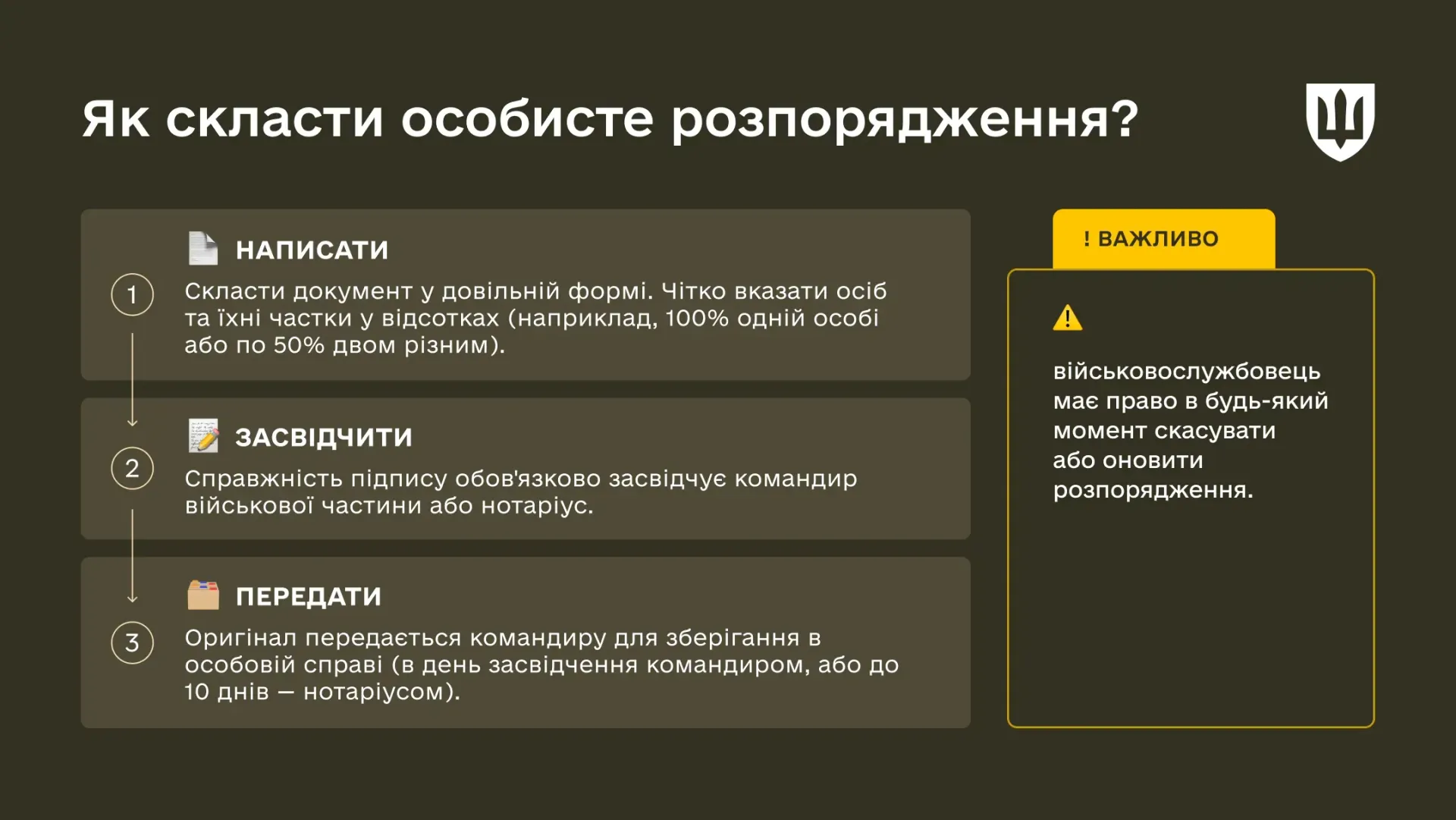 Як скласти особисте розпорядження?

1

НАПИСАТИ

Скласти документ у довільній формі. Чітко вказати осіб та їхні частки у відсотках (наприклад, 100% одній особі або по 50% двом різним).

2

ЗАСВІДЧИТИ

Справжність підпису обов'язково засвідчує командир військової частини або нотаріус.

3

ПЕРЕДАТИ

Оригінал передається командиру для зберігання в особовій справі (в день засвідчення командиром, або до 10 днів — нотаріусом).

! ВАЖЛИВО

військовослужбовець має право в будь-який момент скасувати або оновити розпорядження.